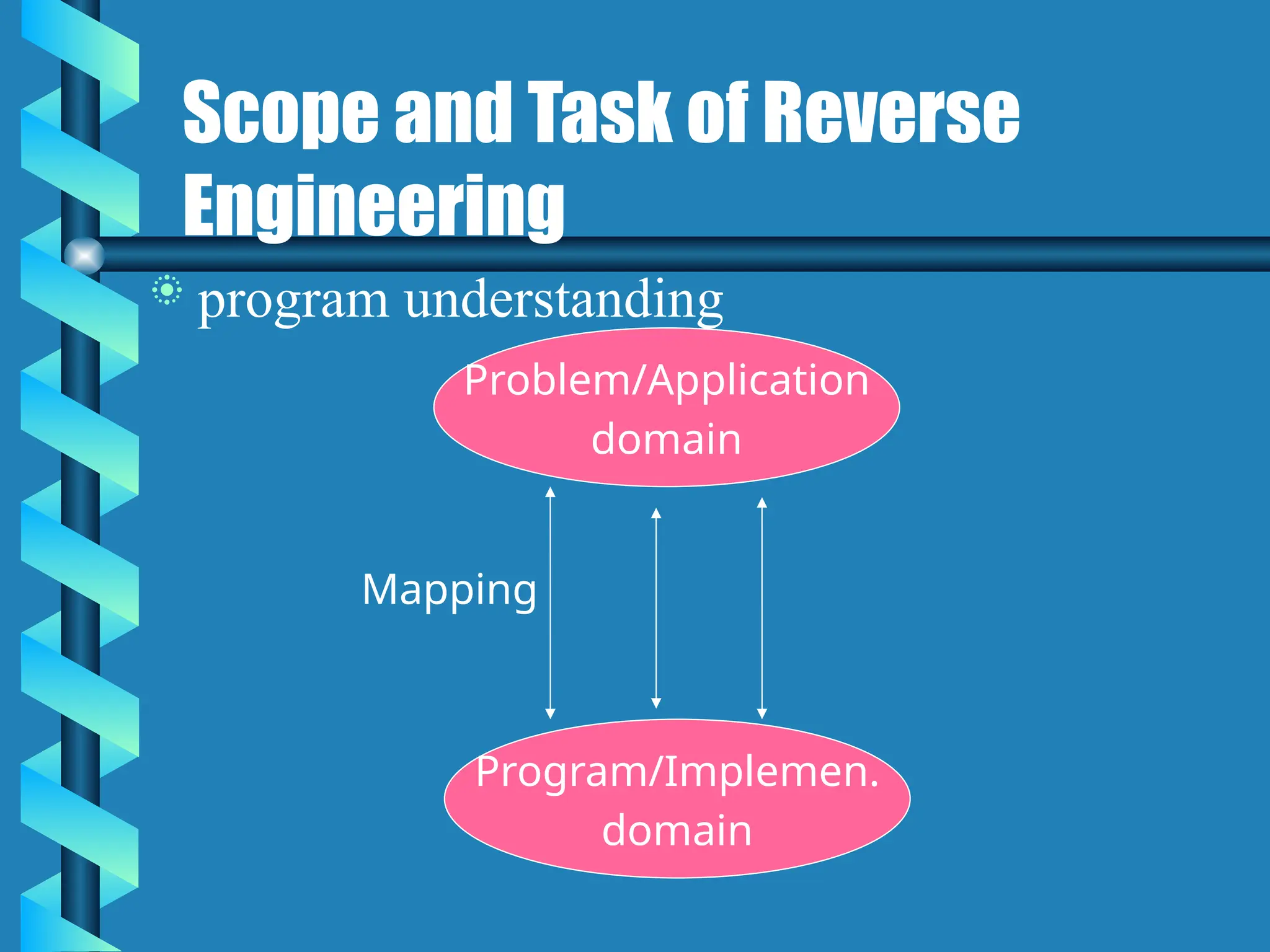 Scope and Task of Reverse Engineering

program understanding

Problem/Application domain

Mapping

Program/Implemen. domain